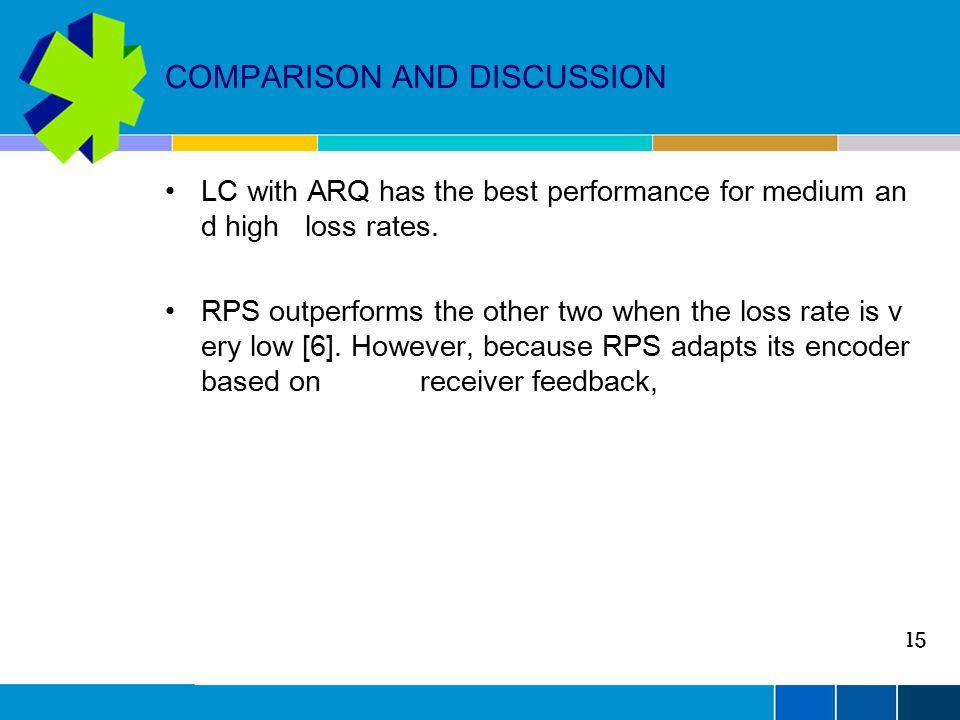 COMPARISON AND DISCUSSION

• LC with ARQ has the best performance for medium an d high loss rates.

• RPS outperforms the other two when the loss rate is v ery low [6]. However, because RPS adapts its encoder based on receiver feedback,

15